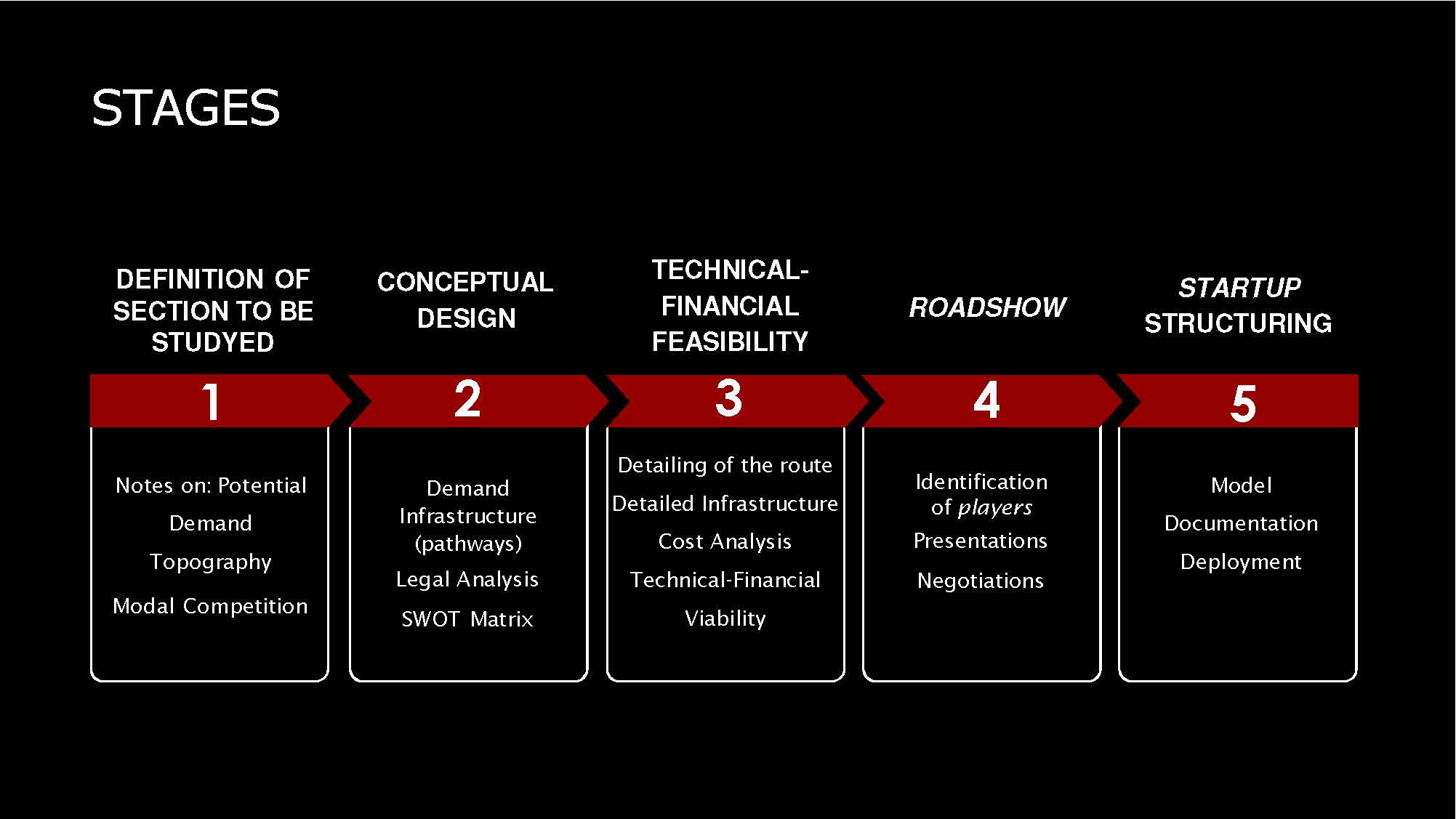 STAGES

DEFINITION OF SECTION TO BE STUDYED

1

Notes on: Potential

Demand

Topography

Modal Competition

CONCEPTUAL DESIGN

2

Demand

Infrastructure (pathways)

Legal Analysis

SWOT Matrix

TECHNICAL-FINANCIAL FEASIBILITY

3

Detailing of the route

Detailed Infrastructure

Cost Analysis

Technical-Financial

Viability

ROADSHOW

4

Identification of players

Presentations

Negotiations

STARTUP STRUCTURING

5

Model

Documentation

Deployment